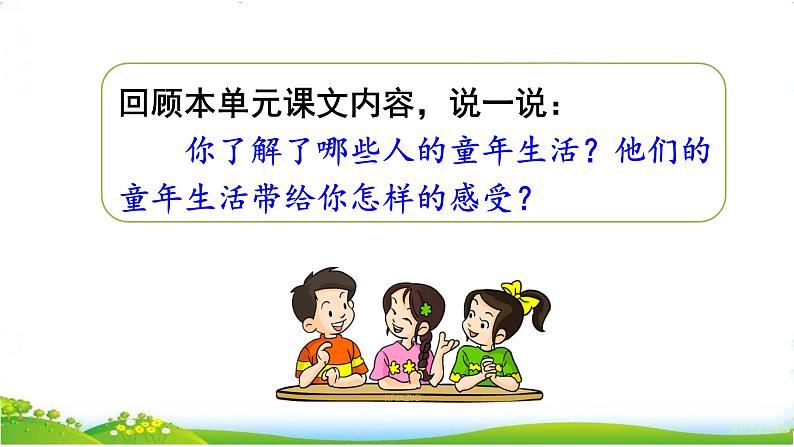 回顾本单元课文内容，说一说：

你了解了哪些人的童年生活？他们的童年生活带给你怎样的感受？